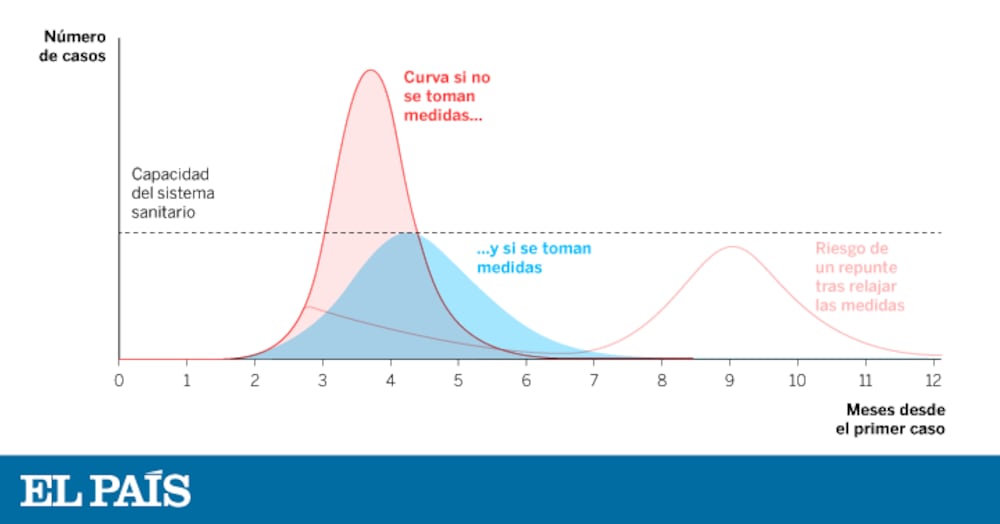 Número de casos

Curva si no se toman medidas...

Capacidad del sistema sanitario

...y si se toman medidas

Riesgo de un repunte tras relajar las medidas

0 1 2 3 4 5 6 7 8 9 10 11 12

Meses desde el primer caso

EL PAÍS